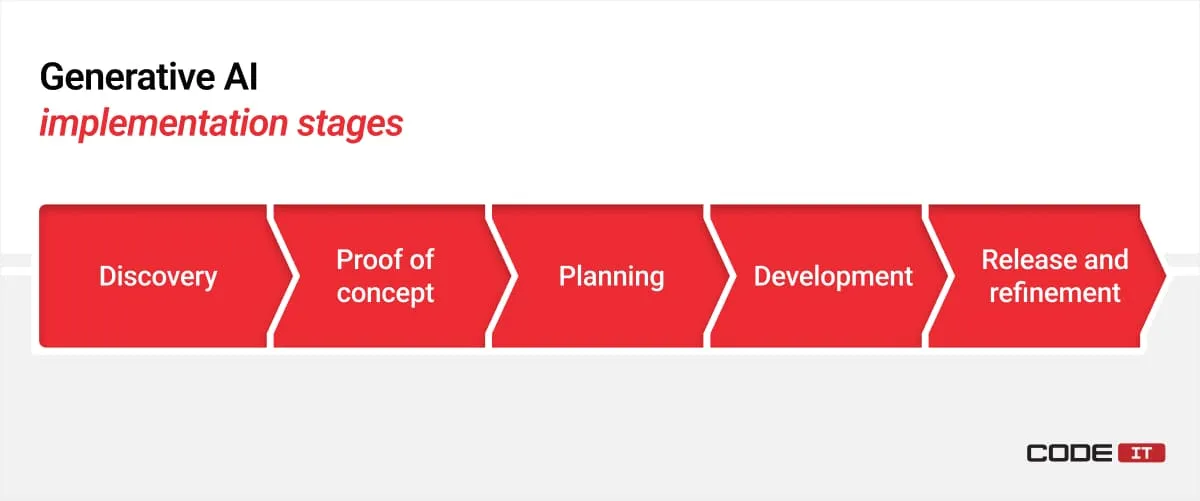 Generative AI
implementation stages

Discovery

Proof of concept

Planning

Development

Release and refinement

CODE IT